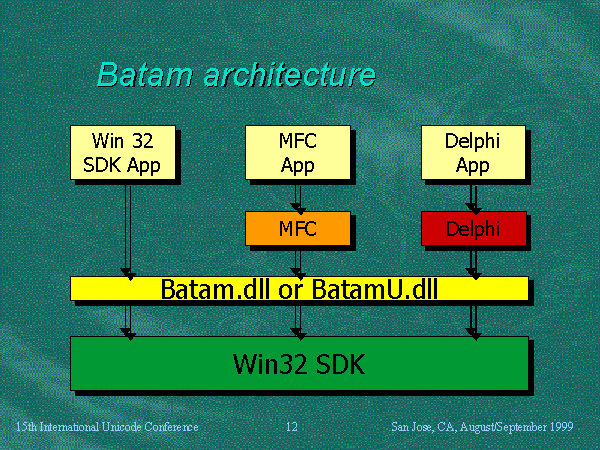 Batam architecture

Win 32 SDK App

MFC App

Delphi App

MFC

Delphi

Batam.dll or BatamU.dll

Win32 SDK

15th International Unicode Conference

12

San Jose, CA, August/September 1999